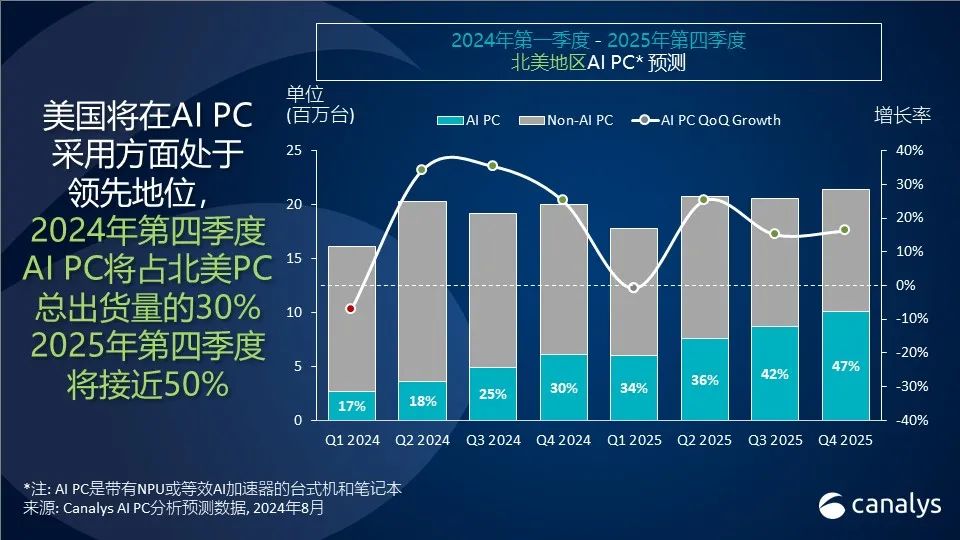 2024年第一季度 - 2025年第四季度
北美地区AI PC* 预测

美国将在AI PC采用方面处于领先地位，
2024年第四季度AI PC将占北美PC总出货量的30%
2025年第四季度将接近50%

单位
(百万台)

AI PC　Non-AI PC　AI PC QoQ Growth

增长率

25
20
15
10
5
0

40%
30%
20%
10%
0%
-10%
-20%
-30%
-40%

17%
18%
25%
30%
34%
36%
42%
47%

Q1 2024　Q2 2024　Q3 2024　Q4 2024　Q1 2025　Q2 2025　Q3 2025　Q4 2025

*注: AI PC是带有NPU或等效AI加速器的台式机和笔记本
来源: Canalys AI PC分析预测数据, 2024年8月

canalys